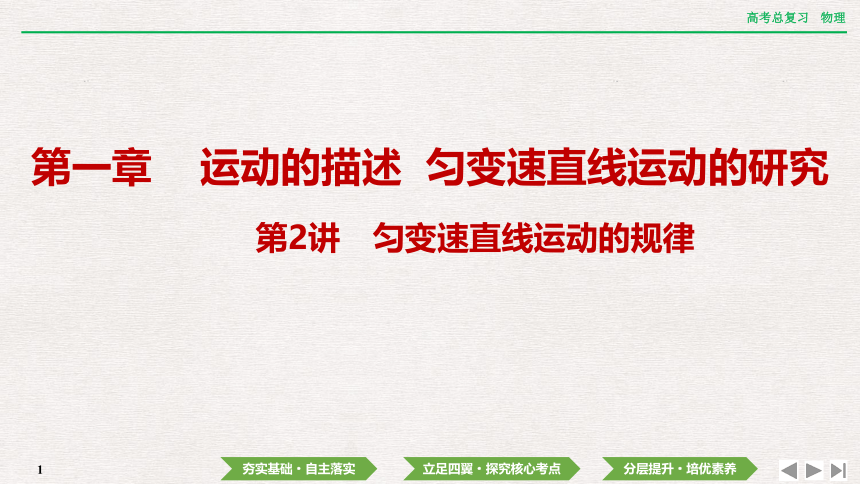 高考总复习　物理

第一章　运动的描述　匀变速直线运动的研究

第2讲　匀变速直线运动的规律

1

夯实基础·自主落实

立足四翼·探究核心考点

分层提升·培优素养